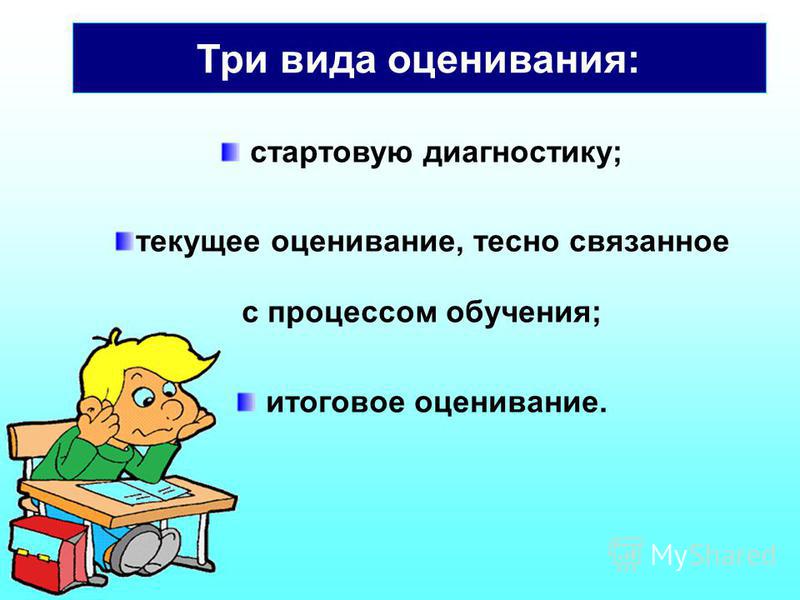 Три вида оценивания:

стартовую диагностику;

текущее оценивание, тесно связанное с процессом обучения;

итоговое оценивание.

MyShared